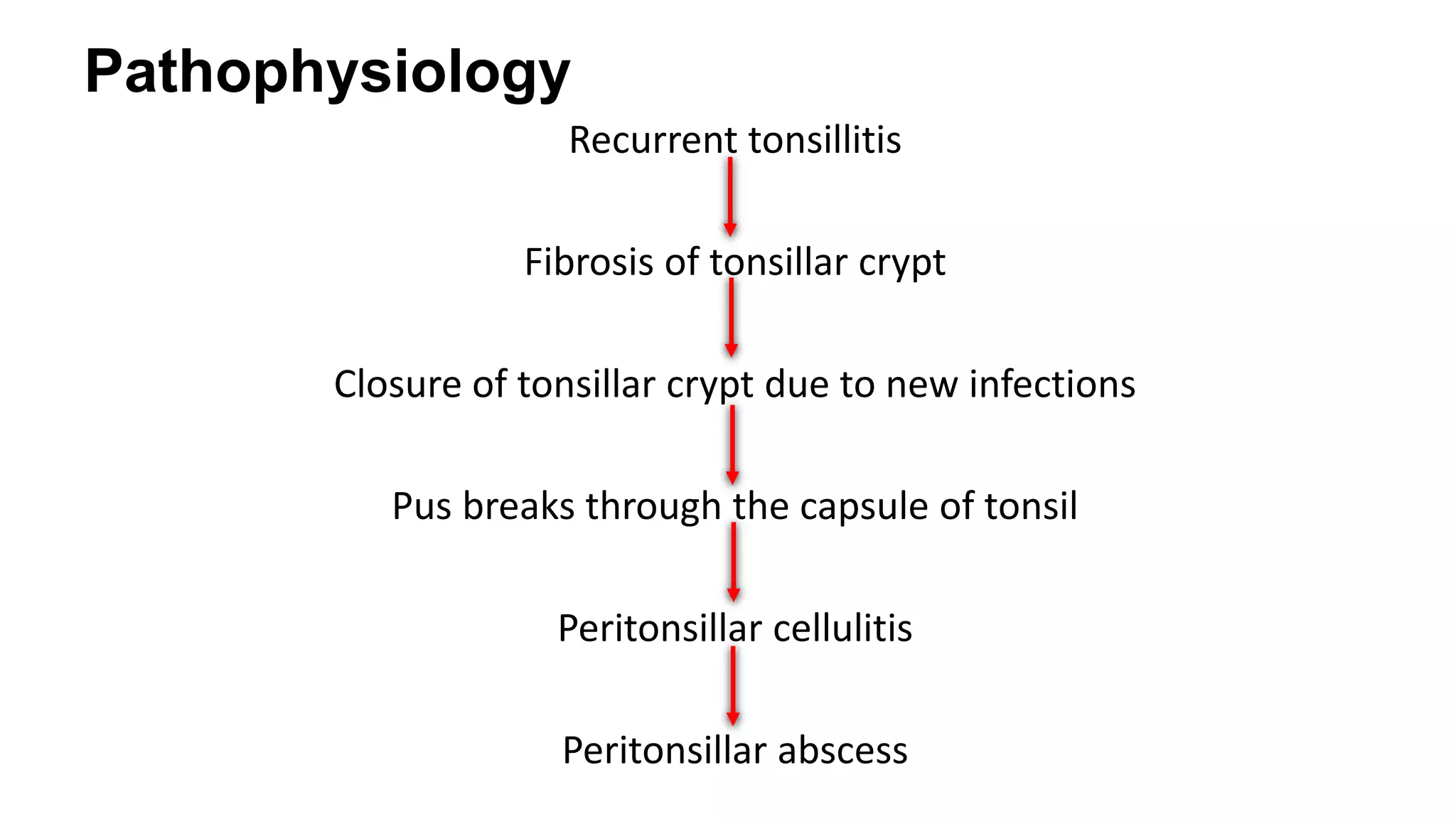 Pathophysiology

Recurrent tonsillitis

Fibrosis of tonsillar crypt

Closure of tonsillar crypt due to new infections

Pus breaks through the capsule of tonsil

Peritonsillar cellulitis

Peritonsillar abscess